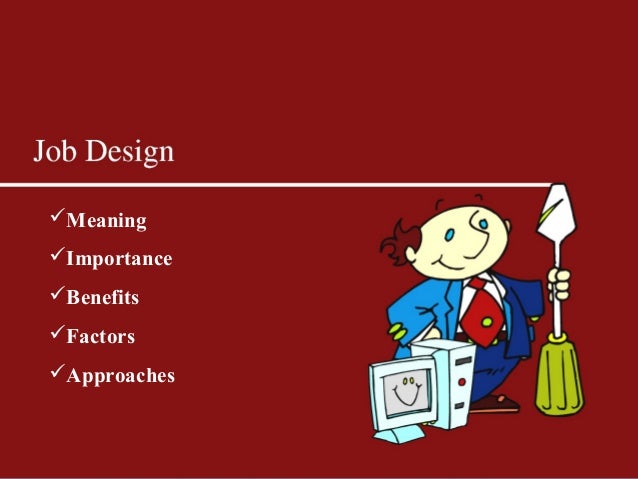 Job Design

✓Meaning

✓Importance

✓Benefits

✓Factors

✓Approaches